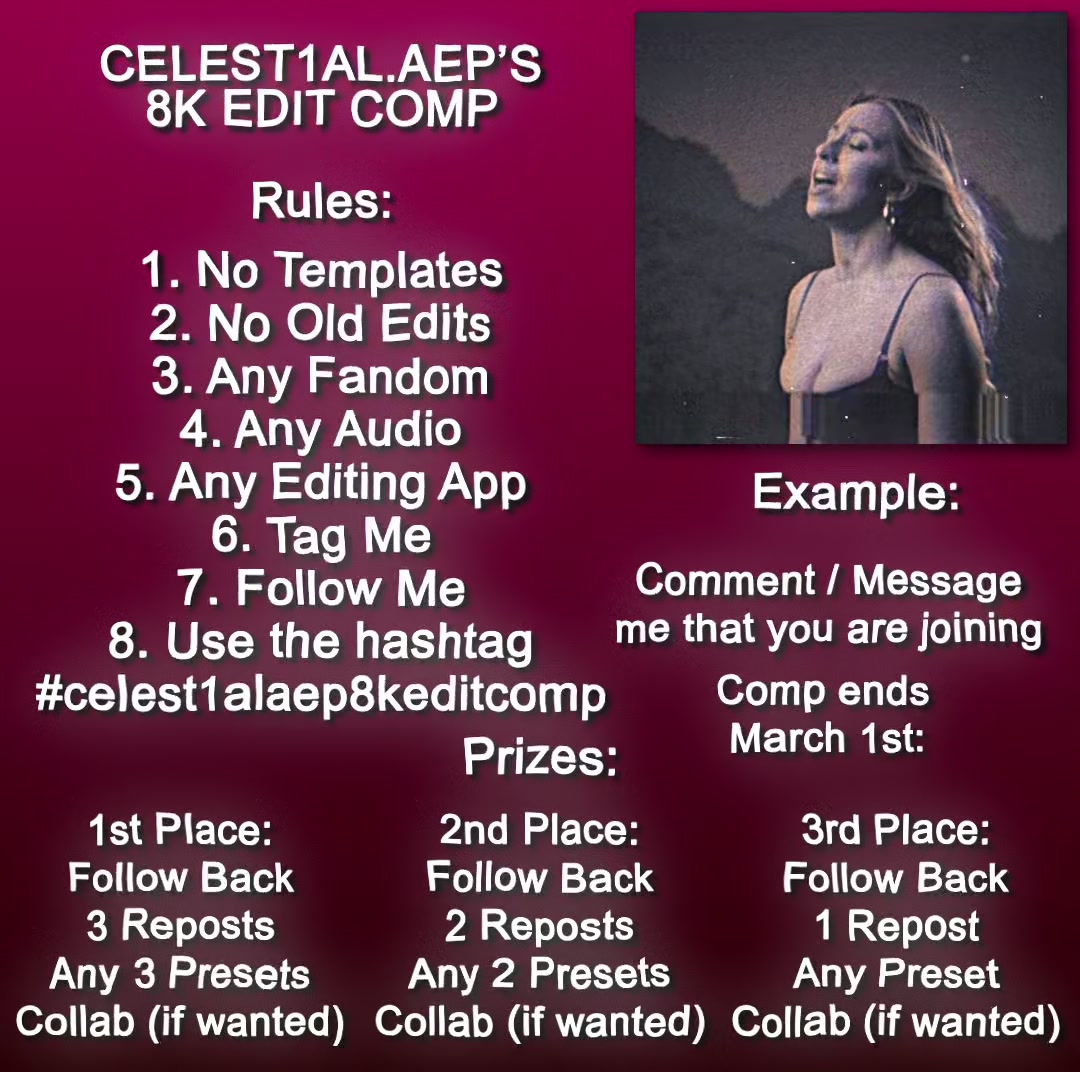 CELEST1AL.AEP'S
8K EDIT COMP

Rules:

1. No Templates
2. No Old Edits
3. Any Fandom
4. Any Audio
5. Any Editing App
6. Tag Me
7. Follow Me
8. Use the hashtag
#celest1alaep8keditcomp

Example:

Comment / Message me that you are joining

Comp ends March 1st:

Prizes:

1st Place:
Follow Back
3 Reposts
Any 3 Presets
Collab (if wanted)

2nd Place:
Follow Back
2 Reposts
Any 2 Presets
Collab (if wanted)

3rd Place:
Follow Back
1 Repost
Any Preset
Collab (if wanted)